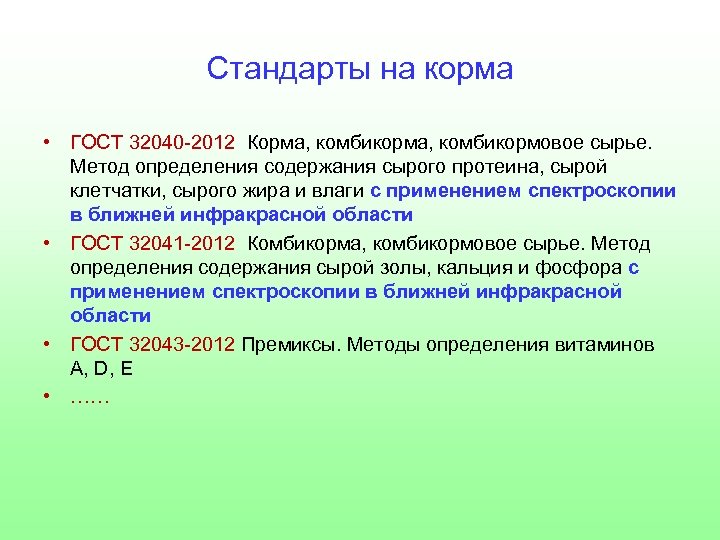 Стандарты на корма

• ГОСТ 32040-2012 Корма, комбикорма, комбикормовое сырье. Метод определения содержания сырого протеина, сырой клетчатки, сырого жира и влаги с применением спектроскопии в ближней инфракрасной области
• ГОСТ 32041-2012 Комбикорма, комбикормовое сырье. Метод определения содержания сырой золы, кальция и фосфора с применением спектроскопии в ближней инфракрасной области
• ГОСТ 32043-2012 Премиксы. Методы определения витаминов A, D, E
• ……